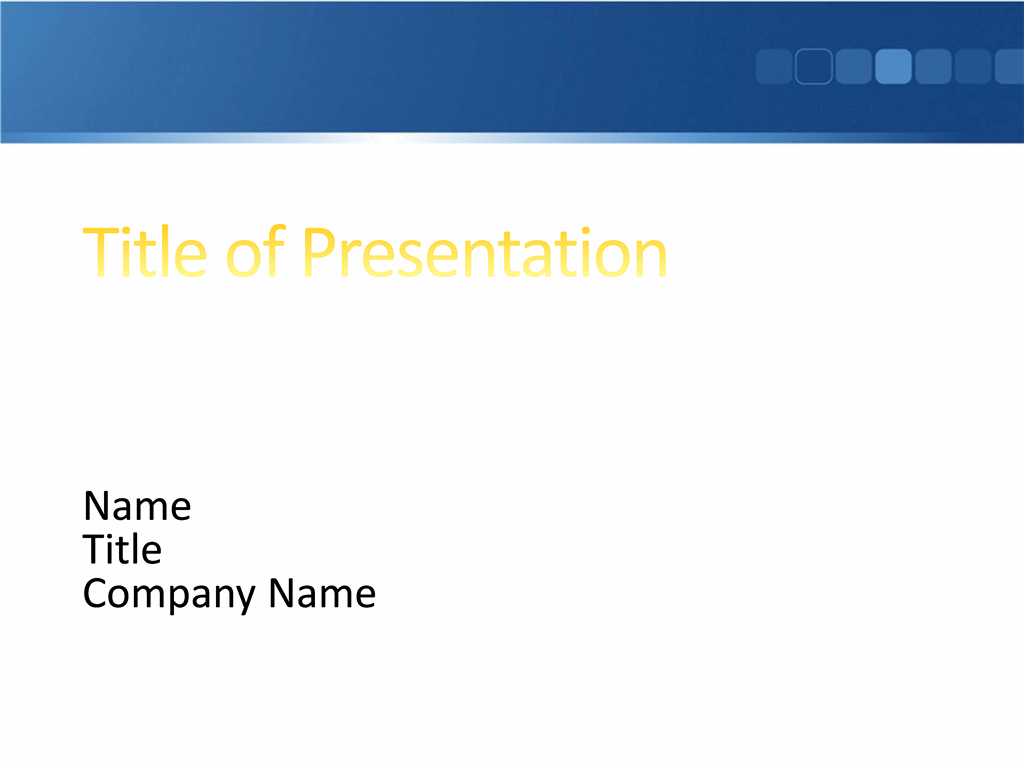 Title of Presentation

Name
Title
Company Name